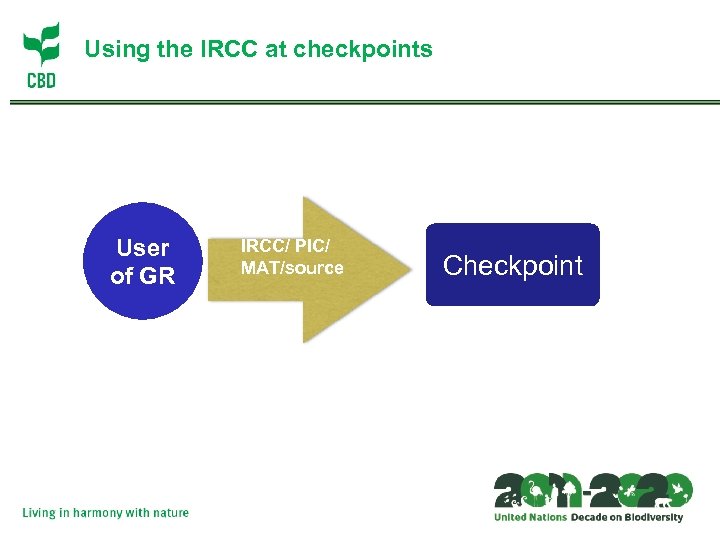 CBD

Using the IRCC at checkpoints

User of GR

IRCC/ PIC/ MAT/source

Checkpoint

Living in harmony with nature

2011-2020

United Nations Decade on Biodiversity